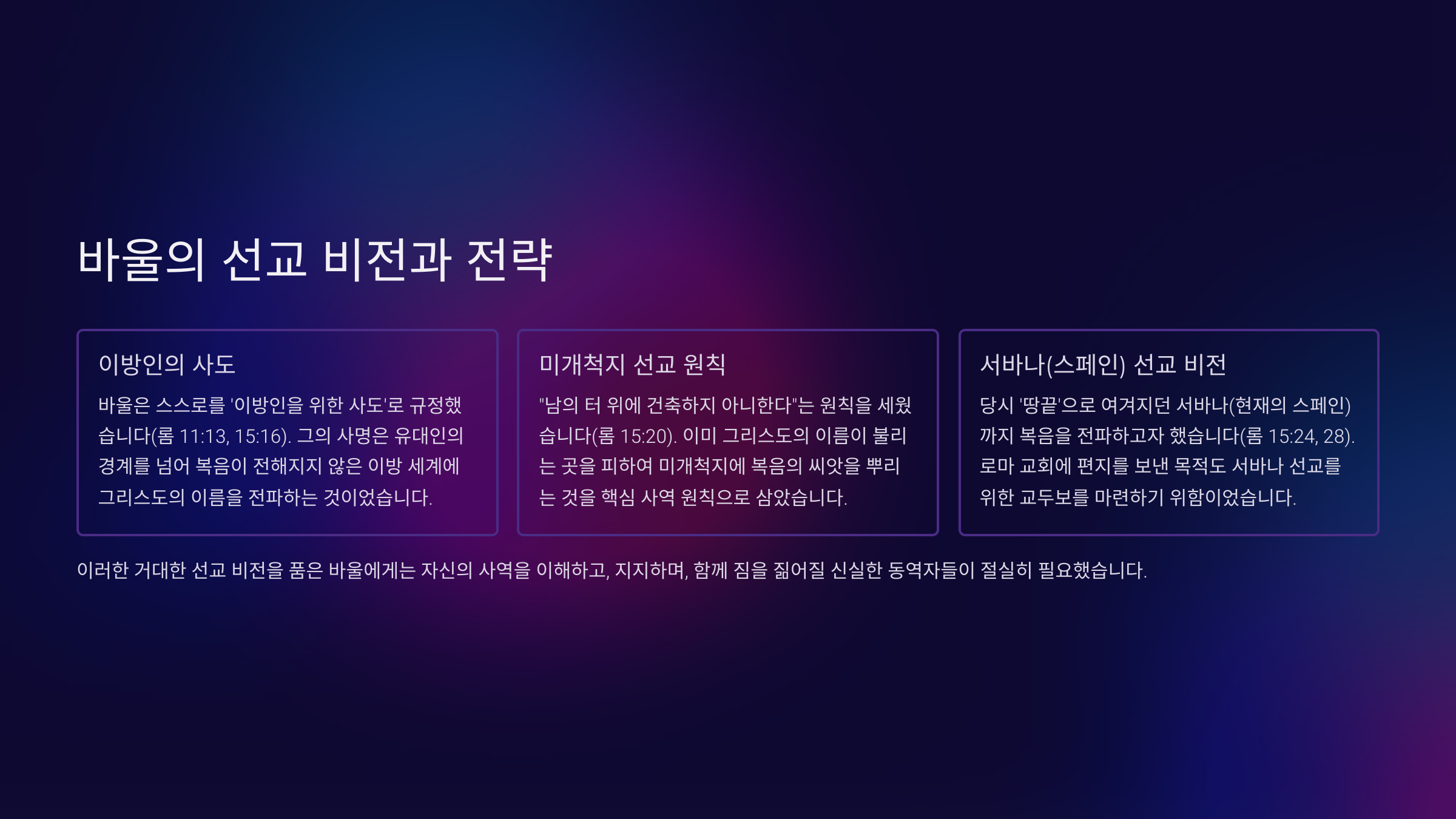 바울의 선교 비전과 전략

이방인의 사도

바울은 스스로를 '이방인을 위한 사도'로 규정했습니다(롬 11:13, 15:16). 그의 사명은 유대인의 경계를 넘어 복음이 전해지지 않은 이방 세계에 그리스도의 이름을 전파하는 것이었습니다.

미개척지 선교 원칙

"남의 터 위에 건축하지 아니한다"는 원칙을 세웠습니다(롬 15:20). 이미 그리스도의 이름이 불리는 곳을 피하여 미개척지에 복음의 씨앗을 뿌리는 것을 핵심 사역 원칙으로 삼았습니다.

서바나(스페인) 선교 비전

당시 '땅끝'으로 여겨지던 서바나(현재의 스페인)까지 복음을 전파하고자 했습니다(롬 15:24, 28). 로마 교회에 편지를 보낸 목적도 서바나 선교를 위한 교두보를 마련하기 위함이었습니다.

이러한 거대한 선교 비전을 품은 바울에게는 자신의 사역을 이해하고, 지지하며, 함께 짐을 짊어질 신실한 동역자들이 절실히 필요했습니다.